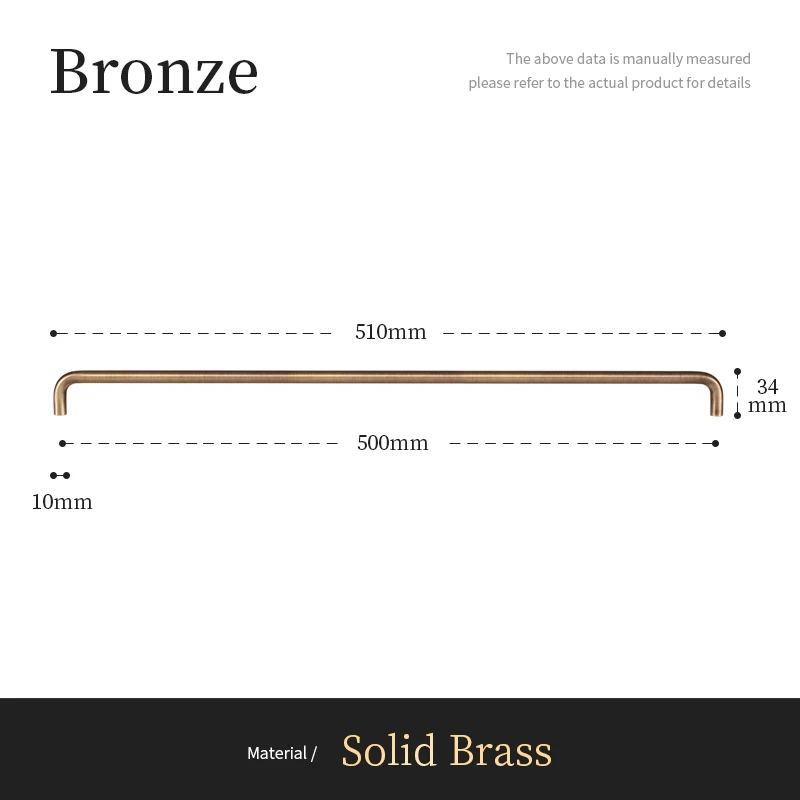 Bronze

The above data is manually measured
please refer to the actual product for details

510mm

34 mm

500mm

10mm

Material / Solid Brass